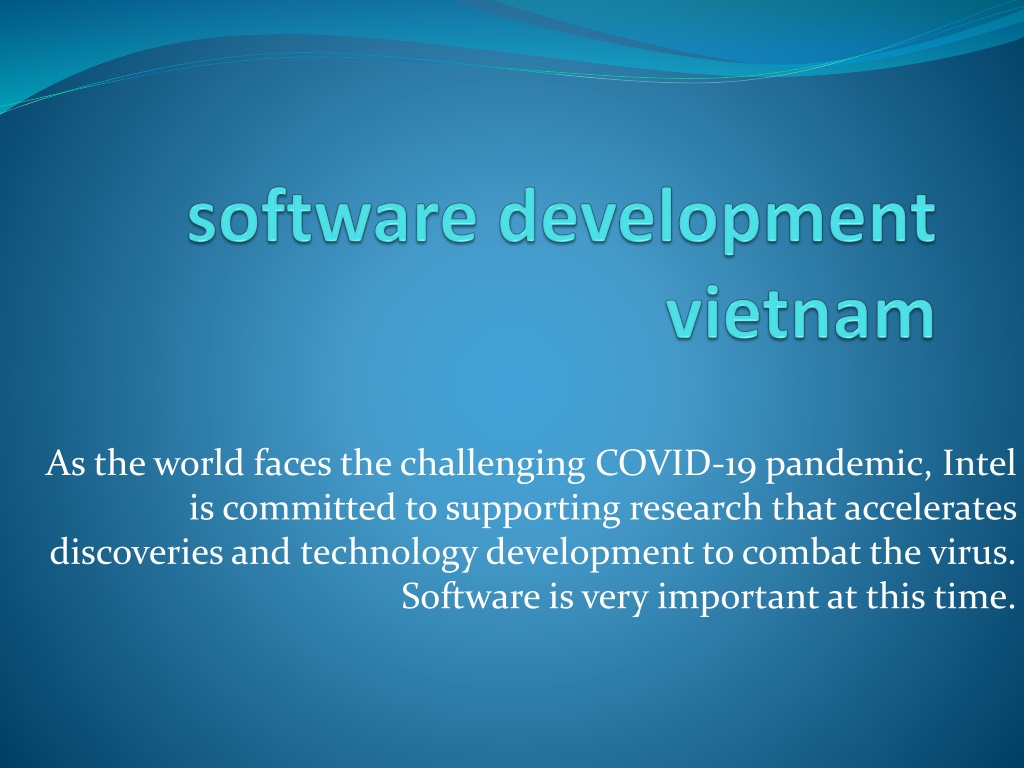 software development vietnam

As the world faces the challenging COVID-19 pandemic, Intel is committed to supporting research that accelerates discoveries and technology development to combat the virus. Software is very important at this time.